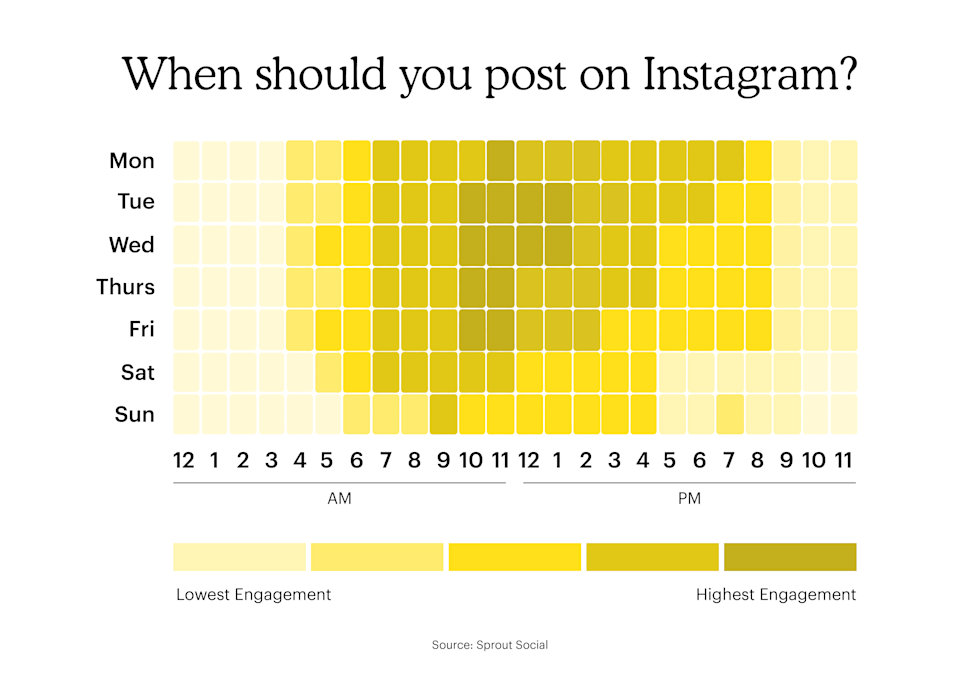 When should you post on Instagram?

Mon
Tue
Wed
Thurs
Fri
Sat
Sun

12 1 2 3 4 5 6 7 8 9 10 11 12 1 2 3 4 5 6 7 8 9 10 11

AM

PM

Lowest Engagement

Highest Engagement

Source: Sprout Social